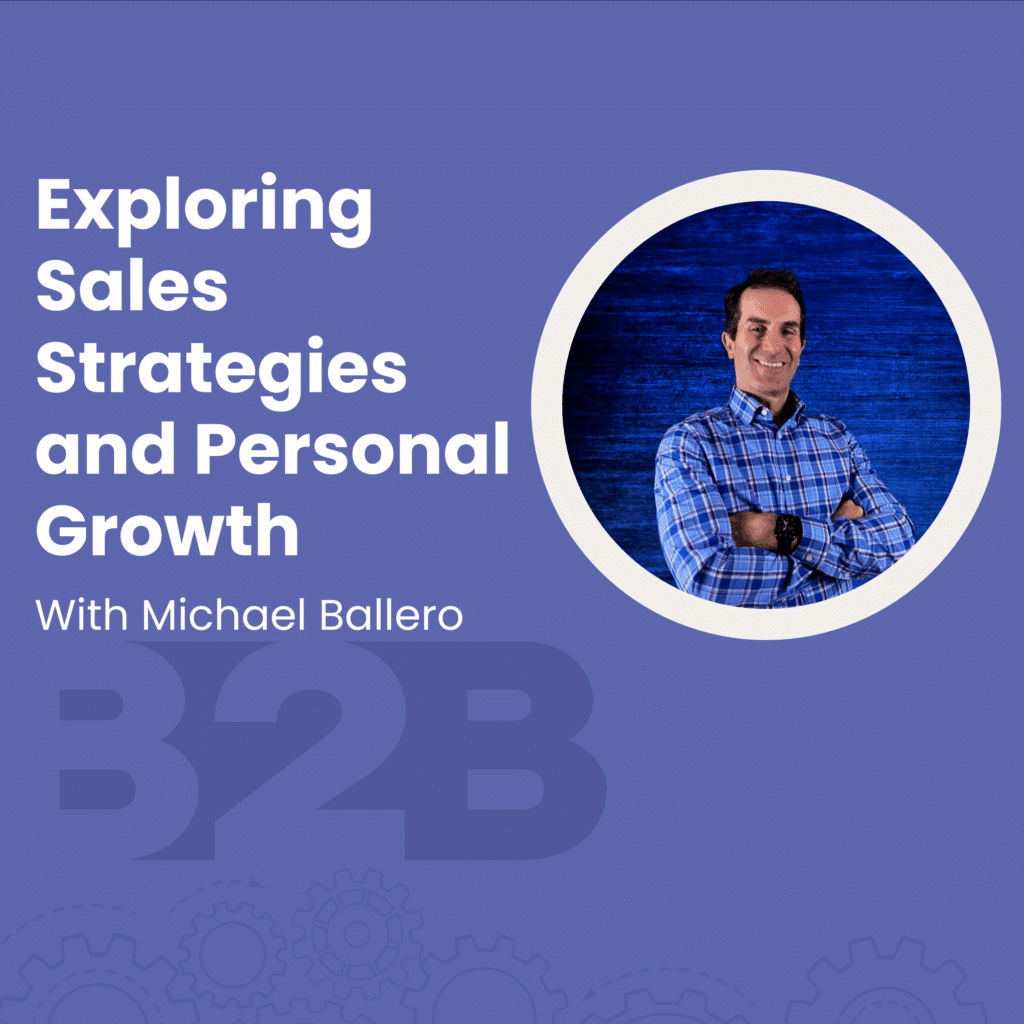 Exploring Sales Strategies and Personal Growth

With Michael Ballero

B2B